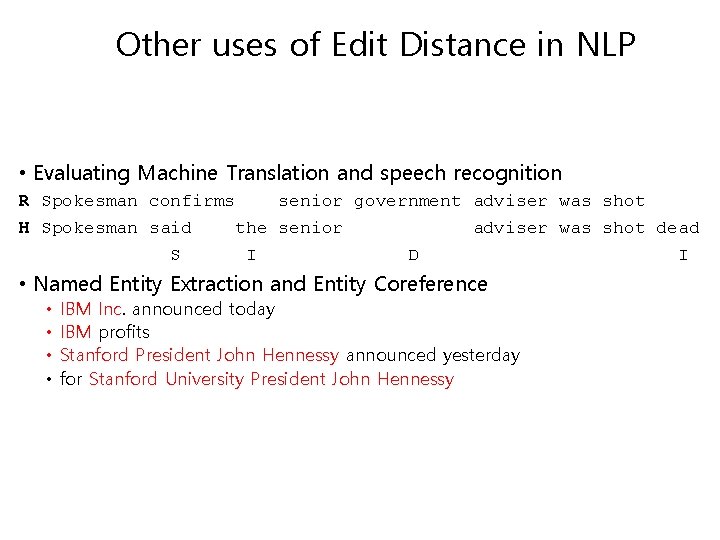 Other uses of Edit Distance in NLP

• Evaluating Machine Translation and speech recognition

R Spokesman confirms senior government adviser was shot
H Spokesman said the senior adviser was shot dead
S I D I

• Named Entity Extraction and Entity Coreference
  • IBM Inc. announced today
  • IBM profits
  • Stanford President John Hennessy announced yesterday
  • for Stanford University President John Hennessy